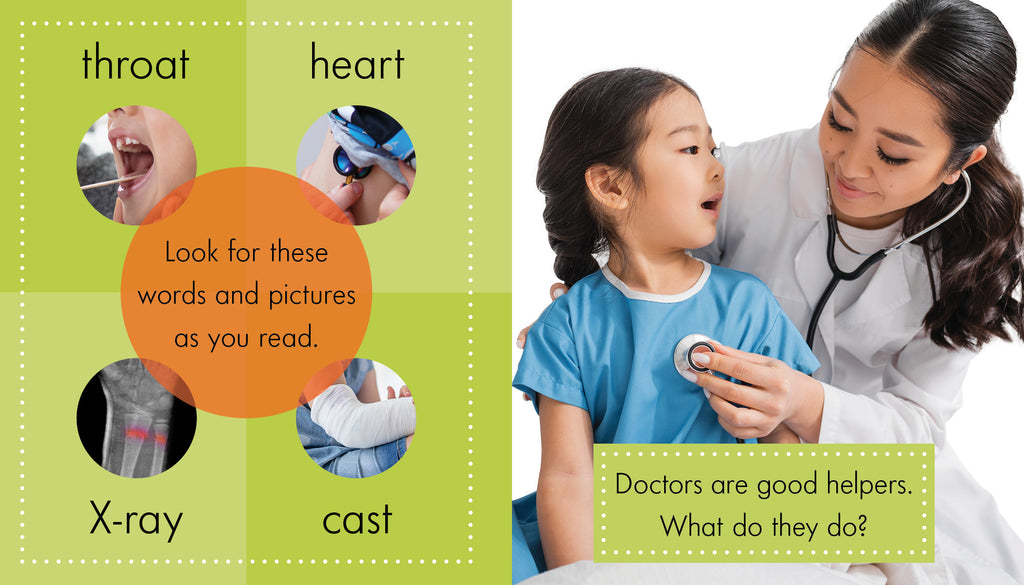 throat

heart

Look for these words and pictures as you read.

X-ray

cast

Doctors are good helpers. What do they do?